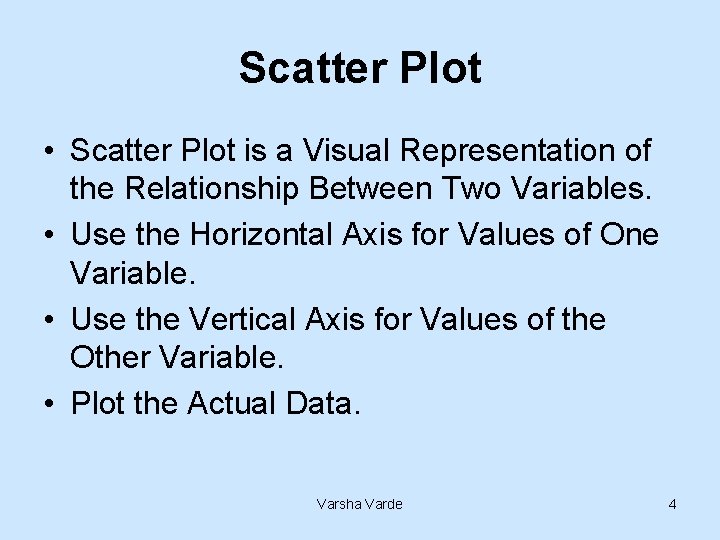 Scatter Plot

• Scatter Plot is a Visual Representation of the Relationship Between Two Variables.
• Use the Horizontal Axis for Values of One Variable.
• Use the Vertical Axis for Values of the Other Variable.
• Plot the Actual Data.

Varsha Varde

4